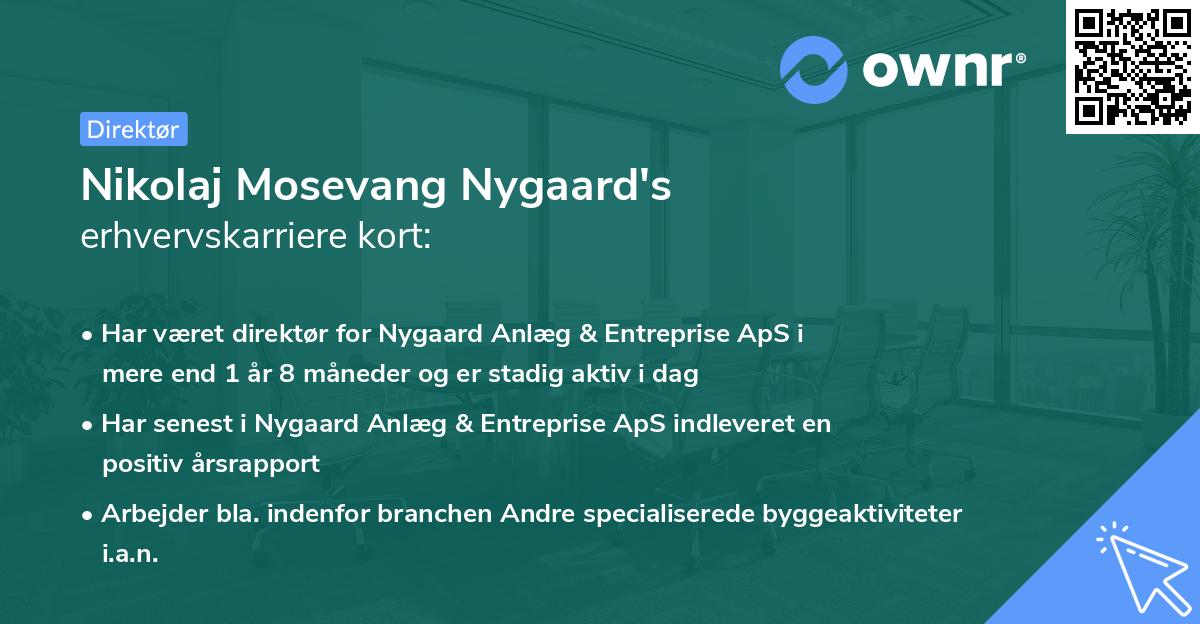 ownr®

Direktør

Nikolaj Mosevang Nygaard's
erhvervskarriere kort:

• Har været direktør for Nygaard Anlæg & Entreprise ApS i mere end 1 år 8 måneder og er stadig aktiv i dag

• Har senest i Nygaard Anlæg & Entreprise ApS indleveret en positiv årsrapport

• Arbejder bla. indenfor branchen Andre specialiserede byggeaktiviteter i.a.n.